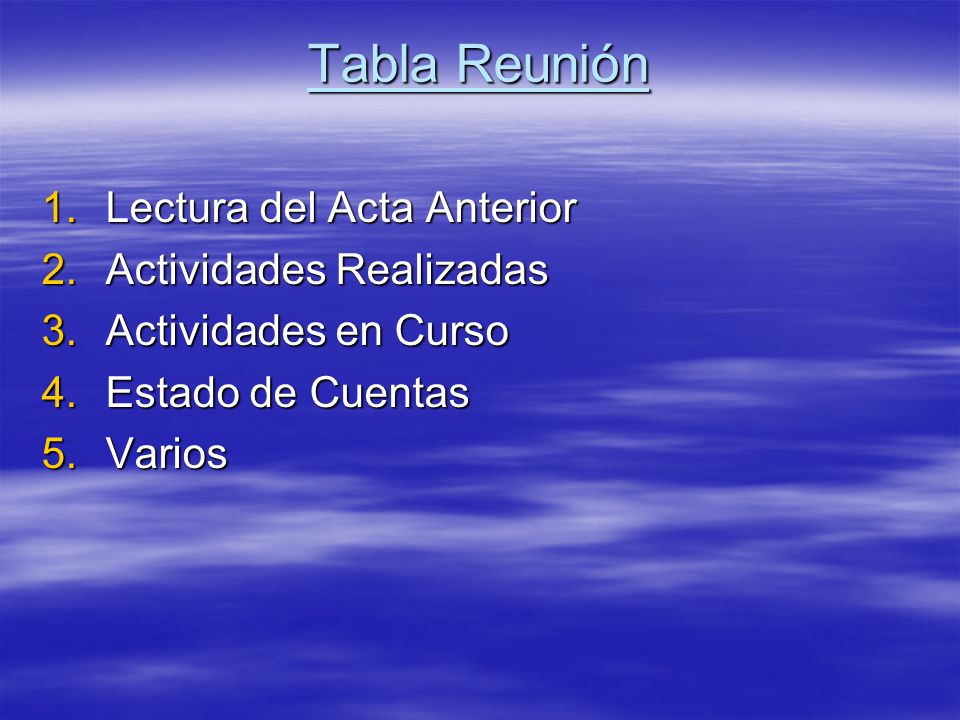 Tabla Reunión

1. Lectura del Acta Anterior
2. Actividades Realizadas
3. Actividades en Curso
4. Estado de Cuentas
5. Varios